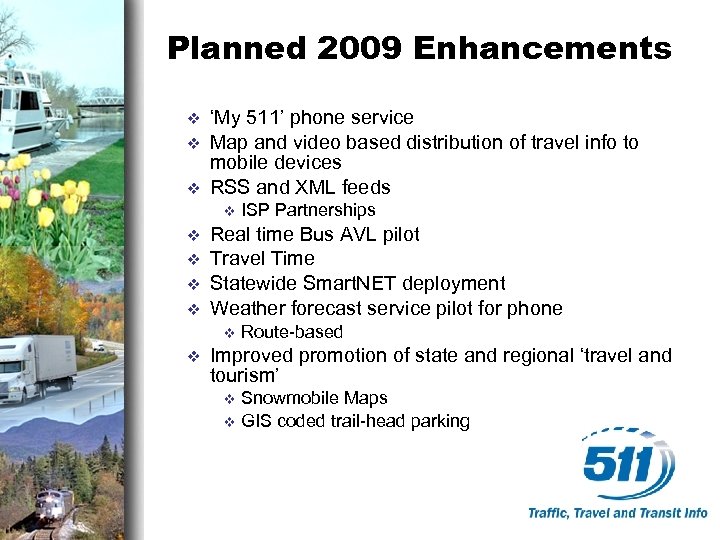 Planned 2009 Enhancements

❖ 'My 511' phone service
❖ Map and video based distribution of travel info to mobile devices
❖ RSS and XML feeds
❖ ISP Partnerships
❖ Real time Bus AVL pilot
❖ Travel Time
❖ Statewide SmartNET deployment
❖ Weather forecast service pilot for phone
❖ Route-based
❖ Improved promotion of state and regional 'travel and tourism'
❖ Snowmobile Maps
❖ GIS coded trail-head parking

511

Traffic, Travel and Transit Info